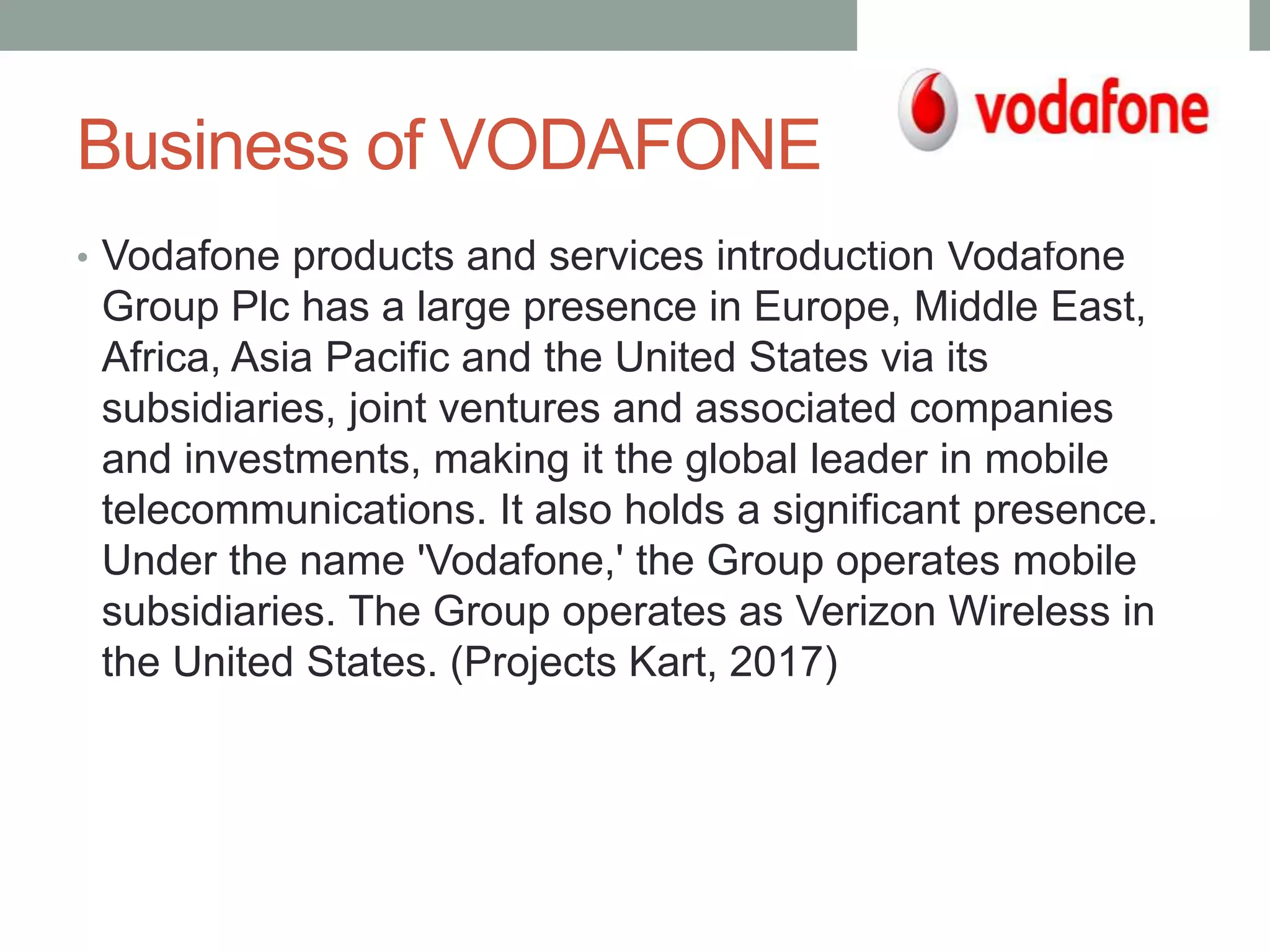 Business of VODAFONE

vodafone

• Vodafone products and services introduction Vodafone Group Plc has a large presence in Europe, Middle East, Africa, Asia Pacific and the United States via its subsidiaries, joint ventures and associated companies and investments, making it the global leader in mobile telecommunications. It also holds a significant presence. Under the name 'Vodafone,' the Group operates mobile subsidiaries. The Group operates as Verizon Wireless in the United States. (Projects Kart, 2017)